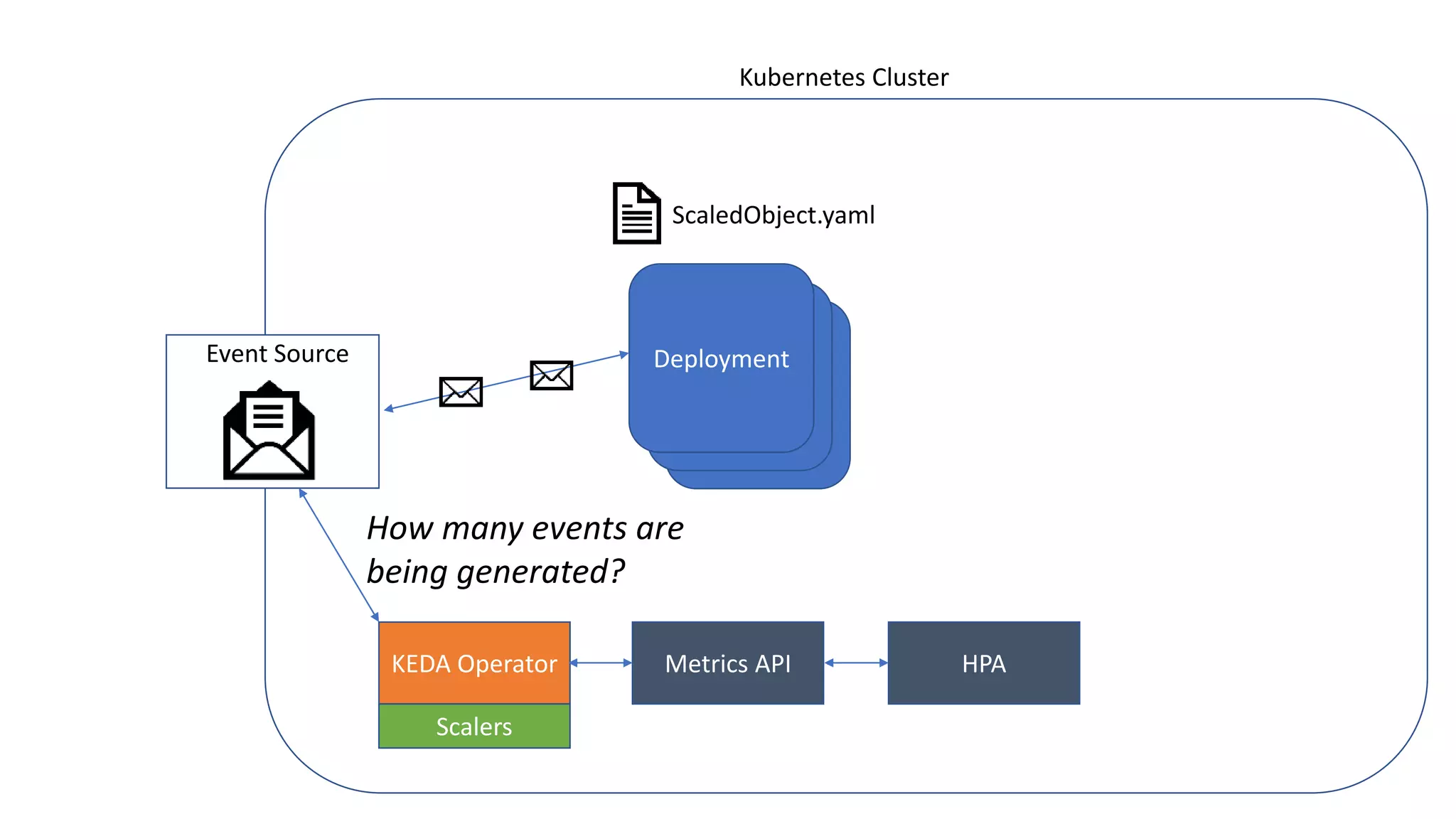 Kubernetes Cluster

ScaledObject.yaml

Event Source

Deployment

How many events are being generated?

KEDA Operator

Scalers

Metrics API

HPA